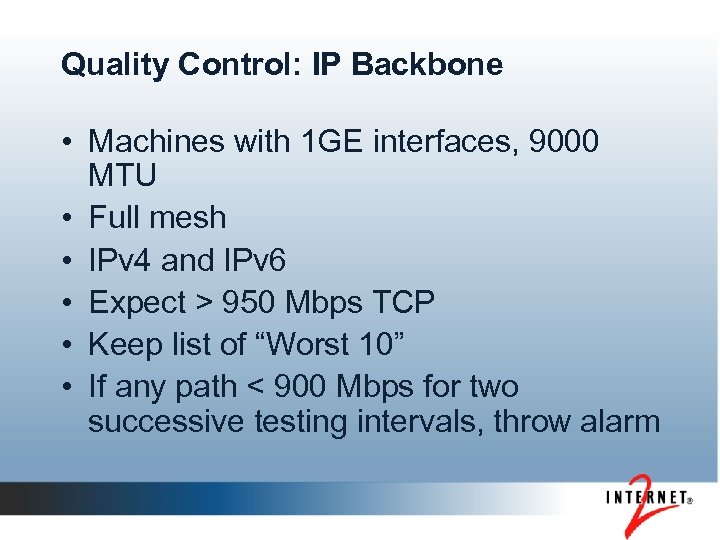 Quality Control: IP Backbone

• Machines with 1GE interfaces, 9000 MTU
• Full mesh
• IPv4 and IPv6
• Expect > 950 Mbps TCP
• Keep list of “Worst 10”
• If any path < 900 Mbps for two successive testing intervals, throw alarm

INTERNET® 2